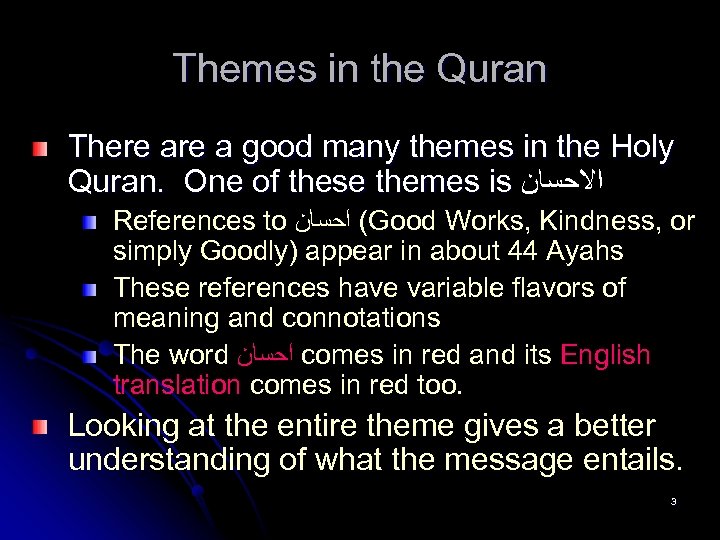 Themes in the Quran

There are a good many themes in the Holy Quran. One of these themes is الاحسان

References to أحسان (Good Works, Kindness, or simply Goodly) appear in about 44 Ayahs

These references have variable flavors of meaning and connotations

The word أحسان comes in red and its English translation comes in red too.

Looking at the entire theme gives a better understanding of what the message entails.

3